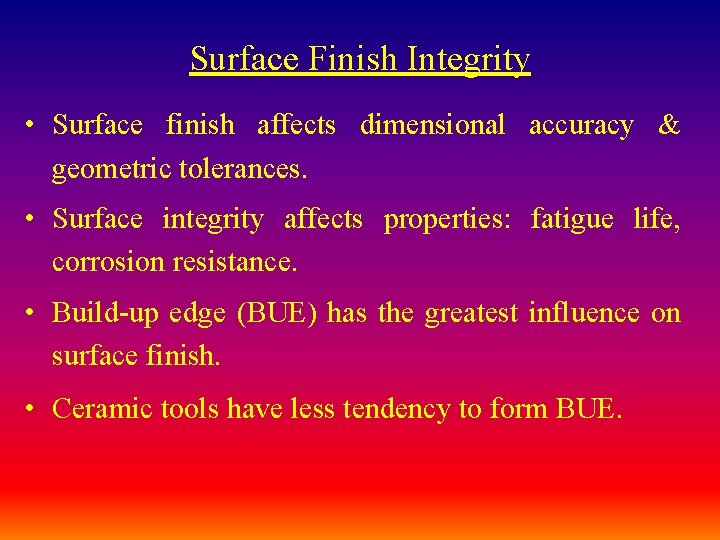 Surface Finish Integrity

• Surface finish affects dimensional accuracy & geometric tolerances.

• Surface integrity affects properties: fatigue life, corrosion resistance.

• Build-up edge (BUE) has the greatest influence on surface finish.

• Ceramic tools have less tendency to form BUE.